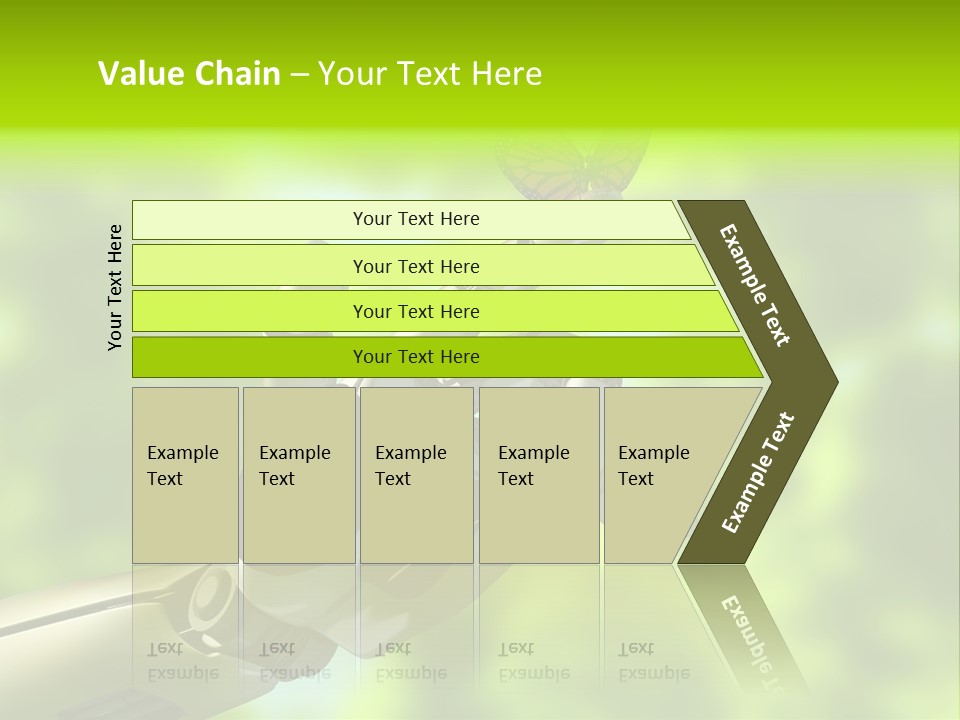 Value Chain – Your Text Here

Your Text Here

Your Text Here

Your Text Here

Your Text Here

Your Text Here

Example Text

Example Text

Example Text

Example Text

Example Text

Example Text

Example Text